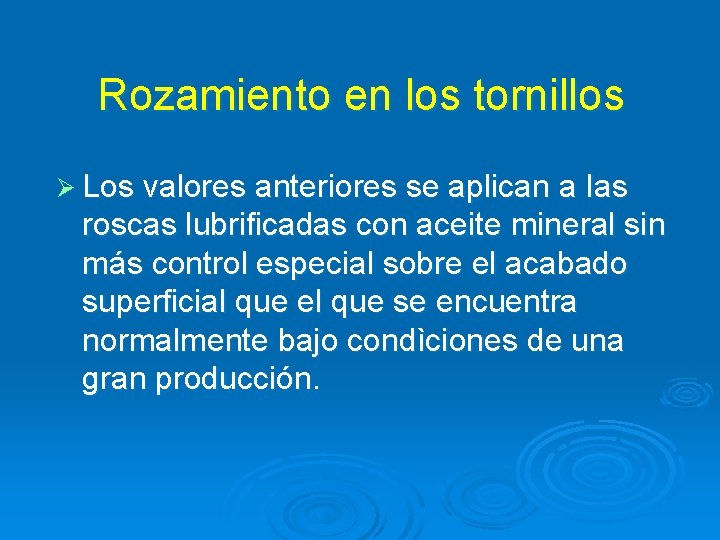 Rozamiento en los tornillos

➢ Los valores anteriores se aplican a las roscas lubrificadas con aceite mineral sin más control especial sobre el acabado superficial que el que se encuentra normalmente bajo condìciones de una gran producción.